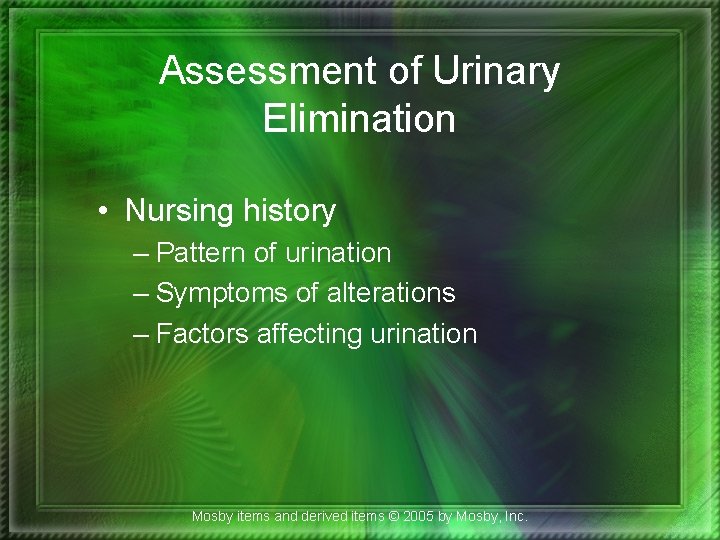 Assessment of Urinary Elimination

• Nursing history
– Pattern of urination
– Symptoms of alterations
– Factors affecting urination

Mosby items and derived items © 2005 by Mosby, Inc.